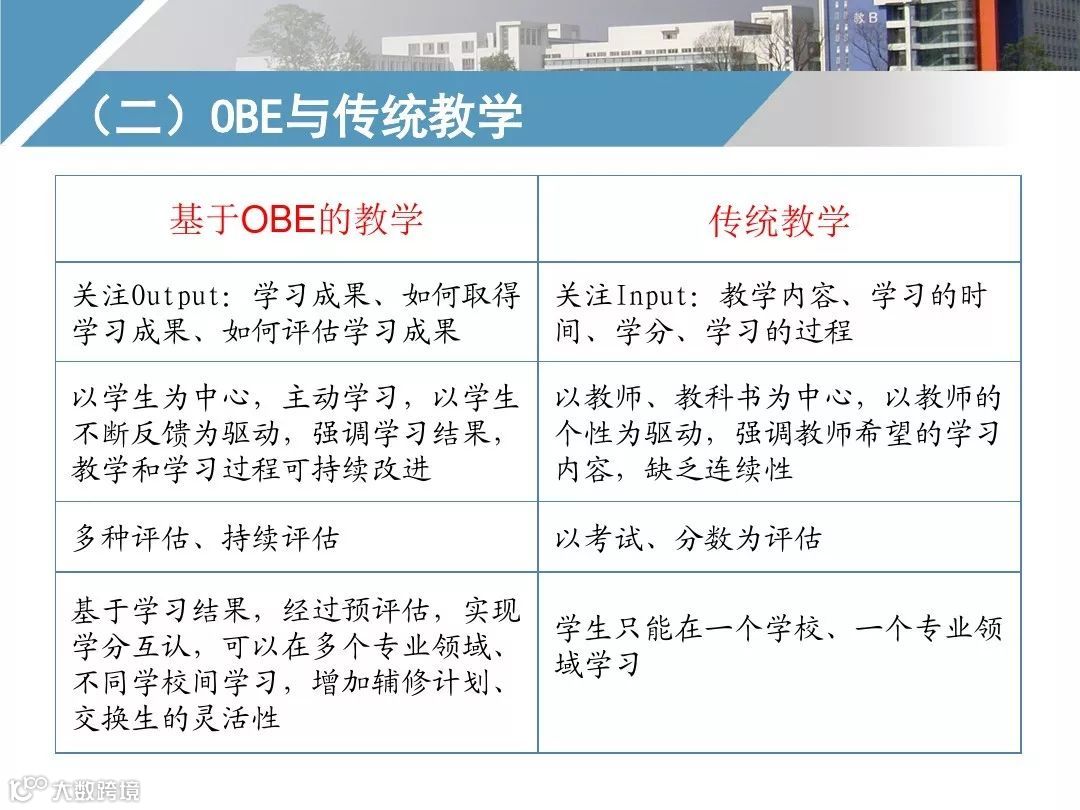 教B

（二）OBE与传统教学

| 基于OBE的教学 | 传统教学 |
|---|---|
| 关注Output：学习成果、如何取得学习成果、如何评估学习成果 | 关注Input：教学内容、学习的时间、学分、学习的过程 |
| 以学生为中心，主动学习，以学生不断反馈为驱动，强调学习结果，教学和学习过程可持续改进 | 以教师、教科书为中心，以教师的个性为驱动，强调教师希望的学习内容，缺乏连续性 |
| 多种评估、持续评估 | 以考试、分数为评估 |
| 基于学习结果，经过预评估，实现学分互认，可以在多个专业领域、不同学校间学习，增加辅修计划、交换生的灵活性 | 学生只能在一个学校、一个专业领域学习 |

大数跨境